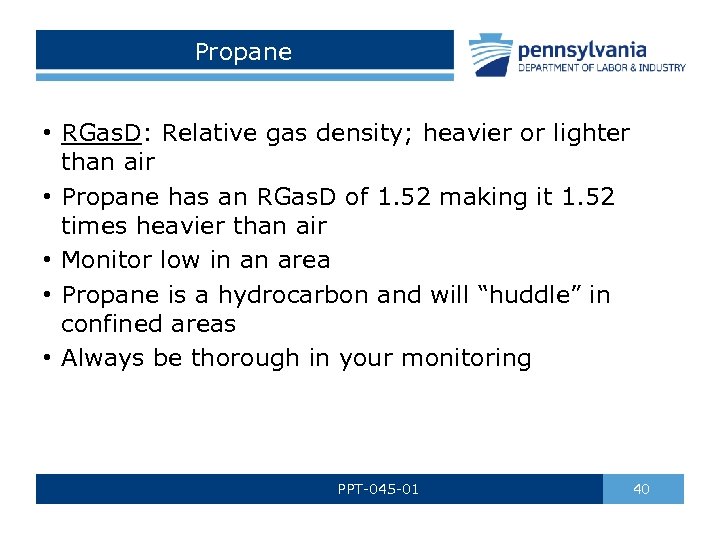 Propane

pennsylvania
DEPARTMENT OF LABOR & INDUSTRY

• RGasD: Relative gas density; heavier or lighter than air
• Propane has an RGasD of 1.52 making it 1.52 times heavier than air
• Monitor low in an area
• Propane is a hydrocarbon and will “huddle” in confined areas
• Always be thorough in your monitoring

PPT-045-01

40